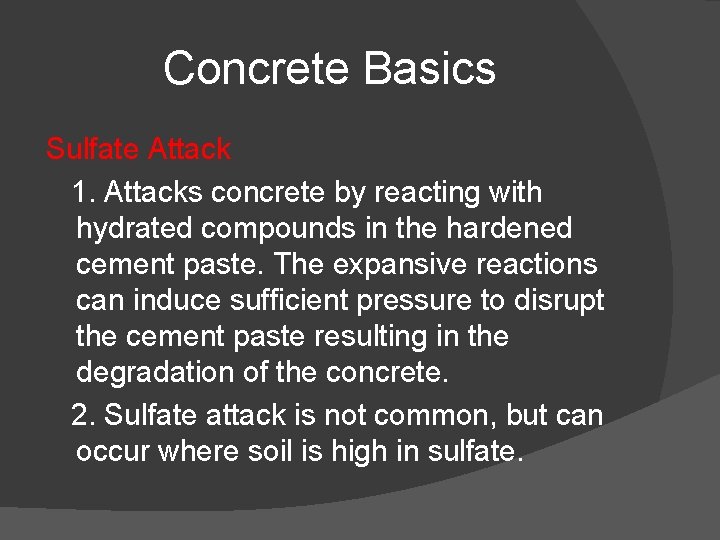 Concrete Basics

Sulfate Attack

1. Attacks concrete by reacting with hydrated compounds in the hardened cement paste. The expansive reactions can induce sufficient pressure to disrupt the cement paste resulting in the degradation of the concrete.

2. Sulfate attack is not common, but can occur where soil is high in sulfate.